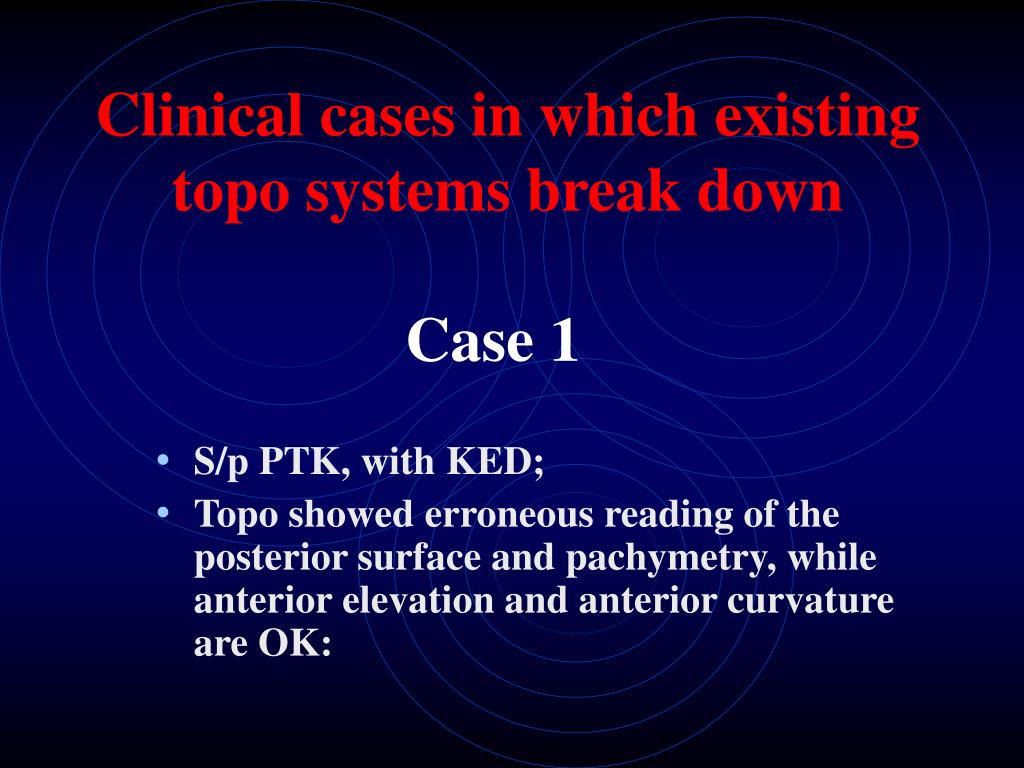 Clinical cases in which existing topo systems break down

Case 1

• S/p PTK, with KED;
• Topo showed erroneous reading of the posterior surface and pachymetry, while anterior elevation and anterior curvature are OK: